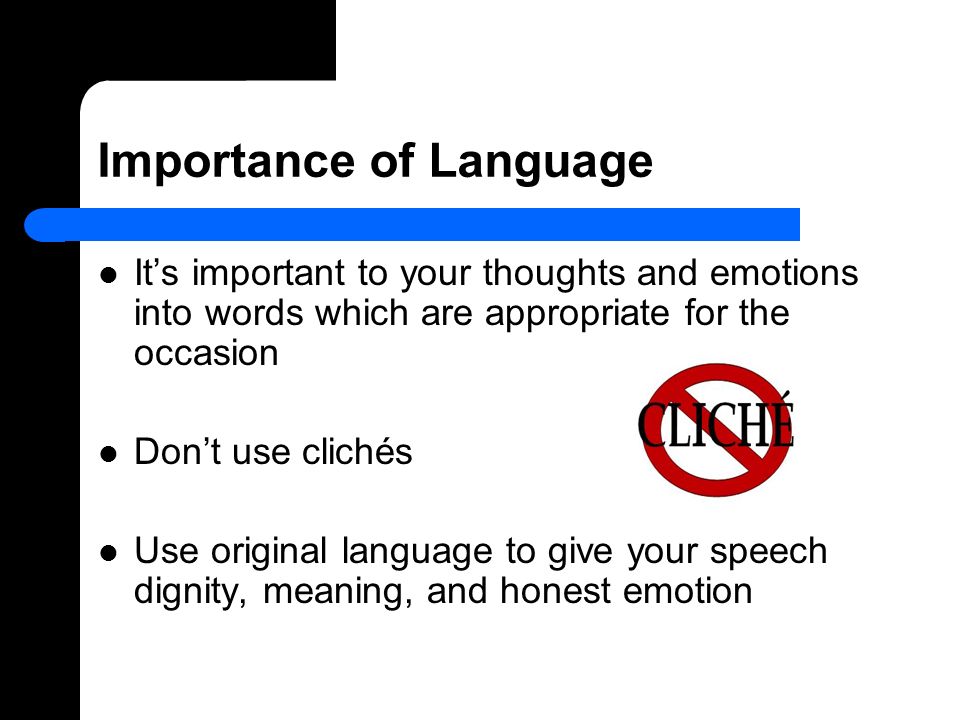 Importance of Language

- It’s important to your thoughts and emotions into words which are appropriate for the occasion

- Don’t use clichés

CLICHÉ

- Use original language to give your speech dignity, meaning, and honest emotion